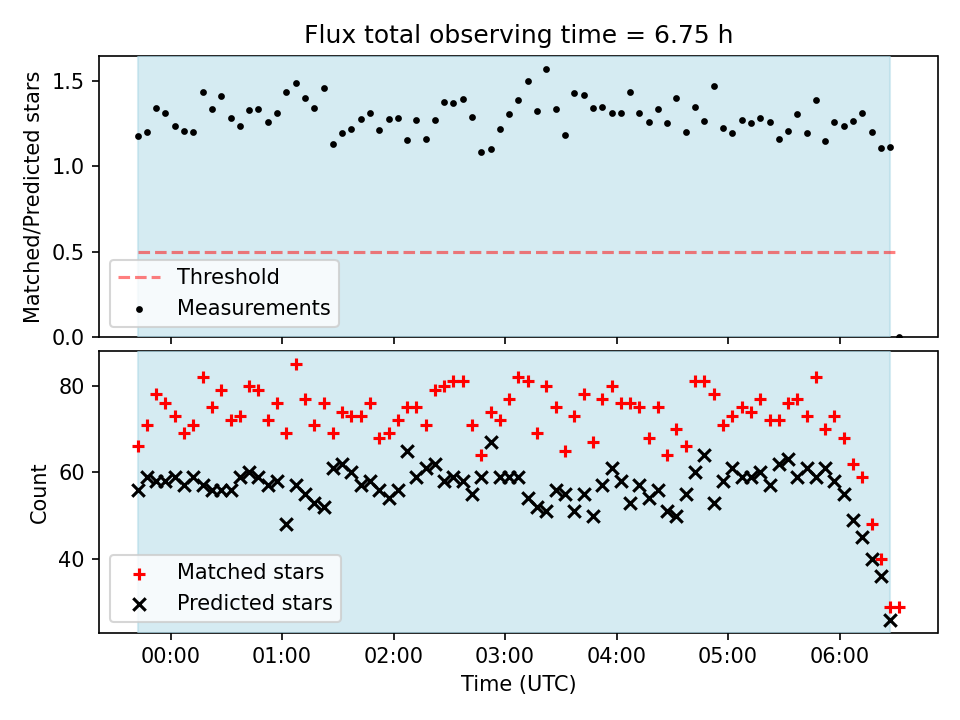 Flux total observing time = 6.75 h

Matched/Predicted stars

1.5
1.0
0.5
0.0

Threshold
Measurements

Count

80
60
40

Matched stars
Predicted stars

00:00
01:00
02:00
03:00
04:00
05:00
06:00

Time (UTC)